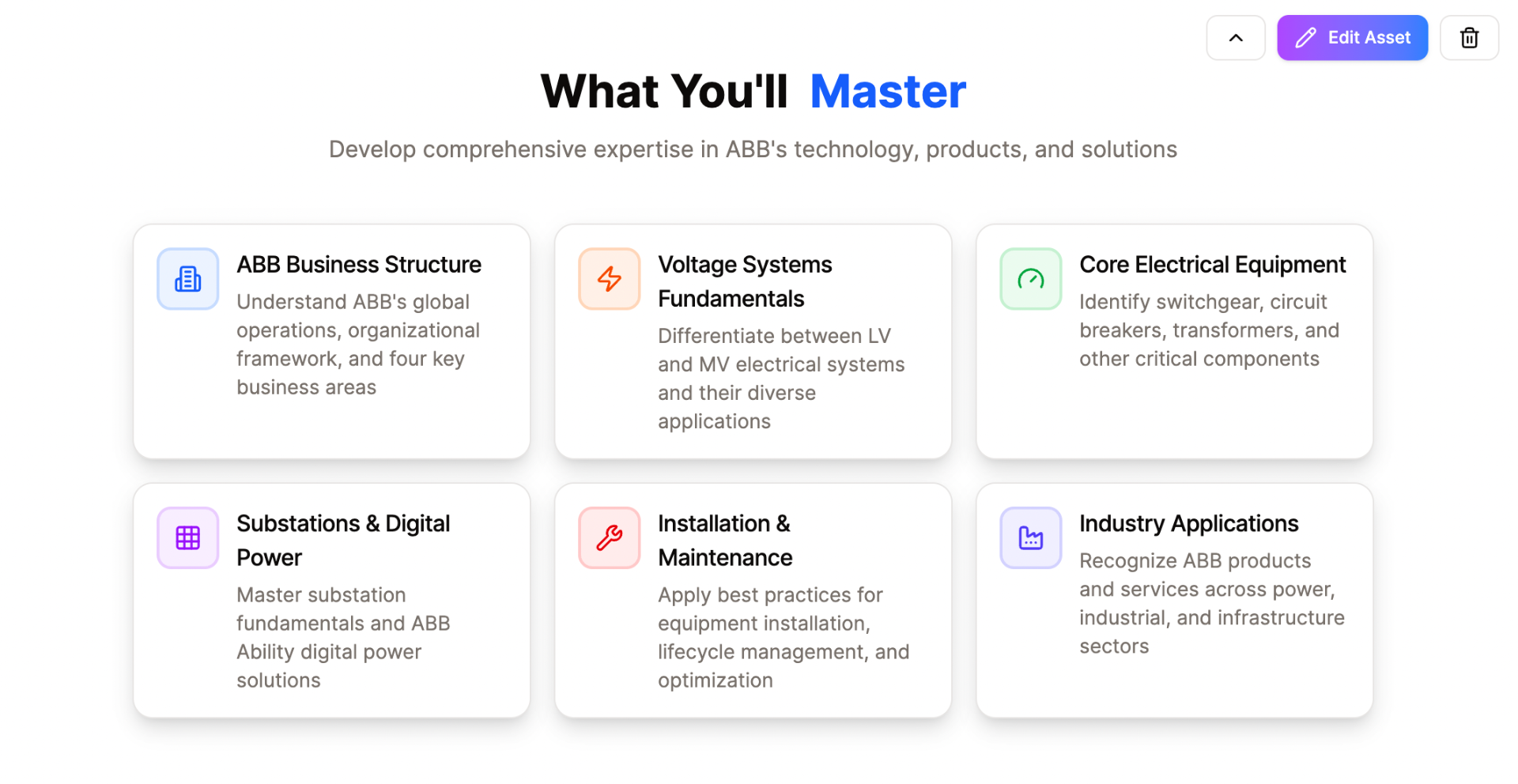 Edit Asset

What You'll Master

Develop comprehensive expertise in ABB's technology, products, and solutions

ABB Business Structure

Understand ABB's global operations, organizational framework, and four key business areas

Voltage Systems Fundamentals

Differentiate between LV and MV electrical systems and their diverse applications

Core Electrical Equipment

Identify switchgear, circuit breakers, transformers, and other critical components

Substations & Digital Power

Master substation fundamentals and ABB Ability digital power solutions

Installation & Maintenance

Apply best practices for equipment installation, lifecycle management, and optimization

Industry Applications

Recognize ABB products and services across power, industrial, and infrastructure sectors